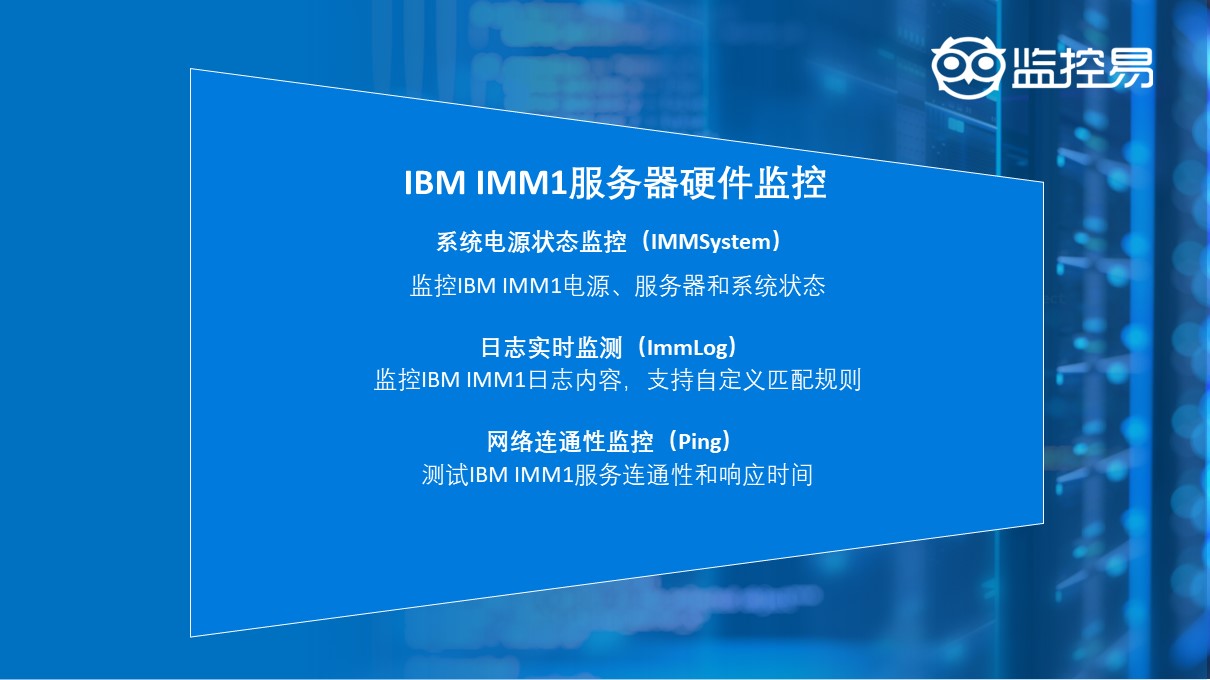 监控易

IBM IMM1服务器硬件监控

系统电源状态监控（IMMSystem）

监控IBM IMM1电源、服务器和系统状态

日志实时监测（ImmLog）

监控IBM IMM1日志内容，支持自定义匹配规则

网络连通性监控（Ping）

测试IBM IMM1服务连通性和响应时间